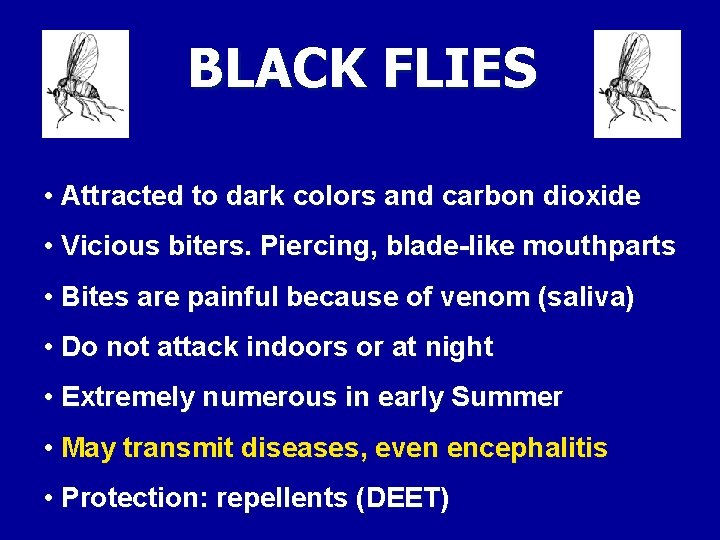 BLACK FLIES

• Attracted to dark colors and carbon dioxide
• Vicious biters. Piercing, blade-like mouthparts
• Bites are painful because of venom (saliva)
• Do not attack indoors or at night
• Extremely numerous in early Summer
• May transmit diseases, even encephalitis
• Protection: repellents (DEET)